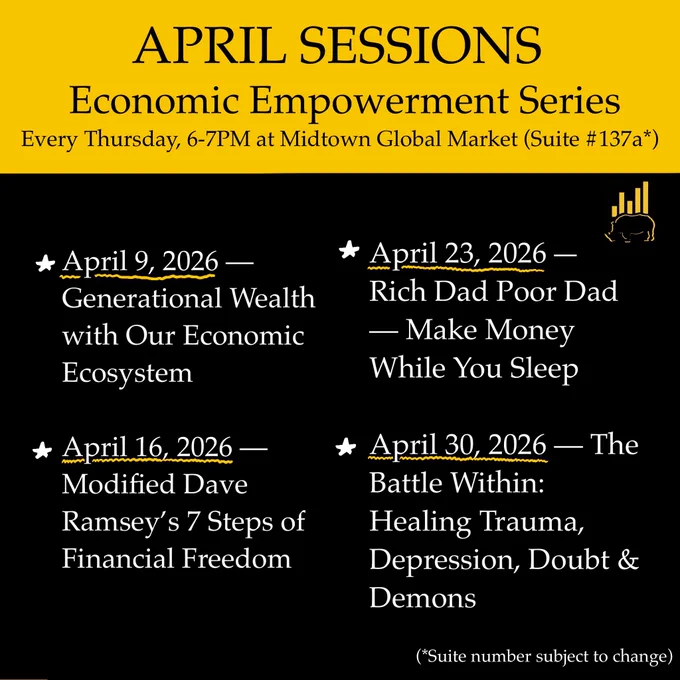 APRIL SESSIONS
Economic Empowerment Series
Every Thursday, 6-7PM at Midtown Global Market (Suite #137a*)

★ April 9, 2026 — Generational Wealth with Our Economic Ecosystem

★ April 16, 2026 — Modified Dave Ramsey's 7 Steps of Financial Freedom

★ April 23, 2026 — Rich Dad Poor Dad — Make Money While You Sleep

★ April 30, 2026 — The Battle Within: Healing Trauma, Depression, Doubt & Demons

(*Suite number subject to change)